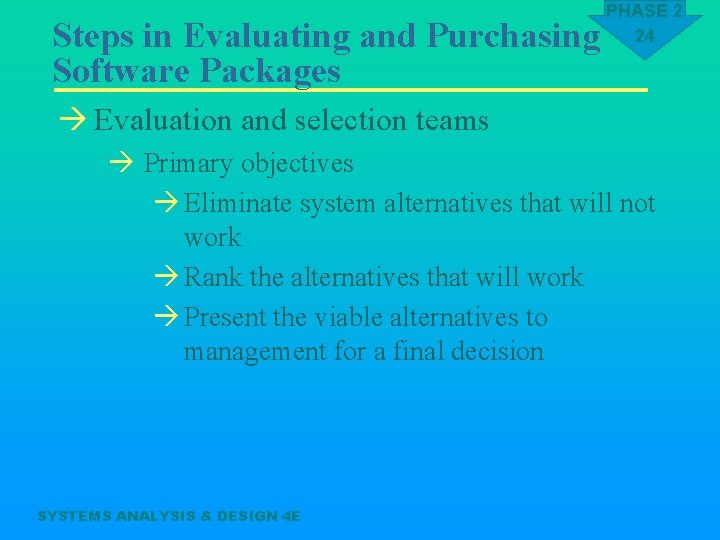 PHASE 2
24

Steps in Evaluating and Purchasing Software Packages

→ Evaluation and selection teams

→ Primary objectives

→ Eliminate system alternatives that will not work

→ Rank the alternatives that will work

→ Present the viable alternatives to management for a final decision

SYSTEMS ANALYSIS & DESIGN 4E